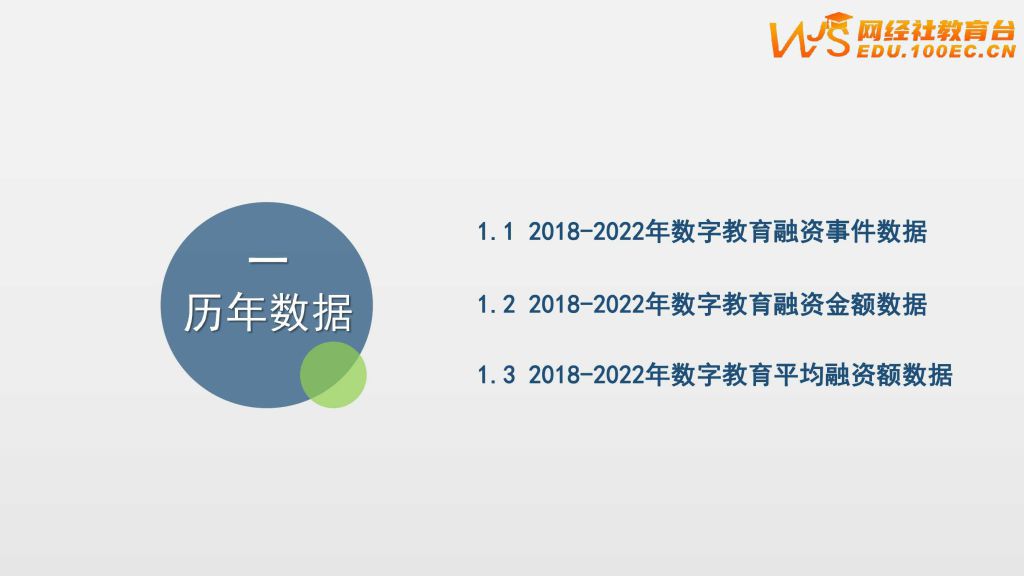 WJS 网经社教育台
EDU.100EC.CN

一
历年数据

1.1 2018-2022年数字教育融资事件数据

1.2 2018-2022年数字教育融资金额数据

1.3 2018-2022年数字教育平均融资额数据